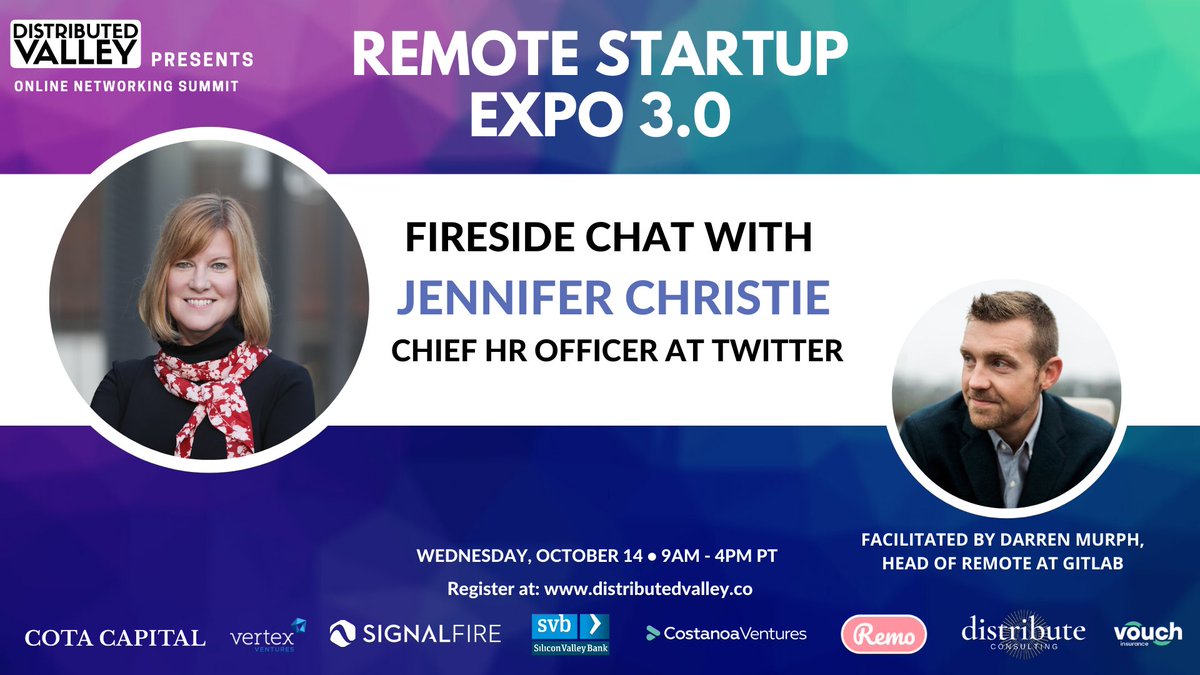 DISTRIBUTED VALLEY PRESENTS
ONLINE NETWORKING SUMMIT

REMOTE STARTUP EXPO 3.0

FIRESIDE CHAT WITH
JENNIFER CHRISTIE
CHIEF HR OFFICER AT TWITTER

FACILITATED BY DARREN MURPH, HEAD OF REMOTE AT GITLAB

WEDNESDAY, OCTOBER 14 • 9AM - 4PM PT
Register at: www.distributedvalley.co

COTA CAPITAL vertex VENTURES SIGNALFIRE svb Silicon Valley Bank CostanoaVentures Remo distribute CONSULTING vouch insurance